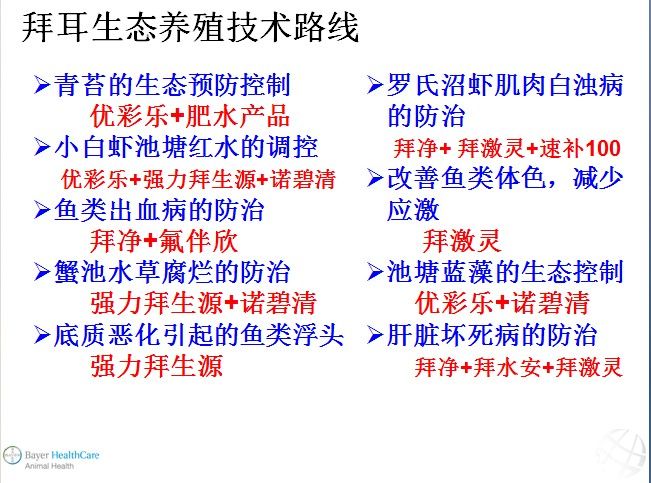 拜耳生态养殖技术路线

➢青苔的生态预防控制
优彩乐+肥水产品
➢小白虾池塘红水的调控
优彩乐+强力拜生源+诺碧清
➢鱼类出血病的防治
拜净+氟伴欣
➢蟹池水草腐烂的防治
强力拜生源+诺碧清
➢底质恶化引起的鱼类浮头
强力拜生源

➢罗氏沼虾肌肉白浊病的防治
拜净+ 拜激灵+速补100
➢改善鱼类体色，减少应激
拜激灵
➢池塘蓝藻的生态控制
优彩乐+诺碧清
➢肝脏坏死病的防治
拜净+拜水安+拜激灵

Bayer HealthCare
Animal Health